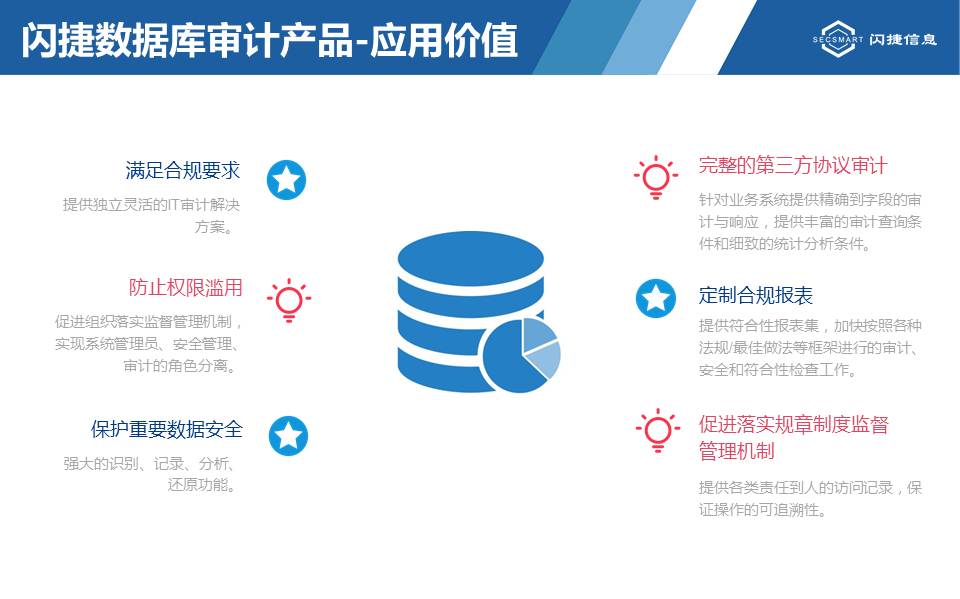 闪捷数据库审计产品-应用价值

SECSMART 闪捷信息

满足合规要求

提供独立灵活的IT审计解决方案。

防止权限滥用

促进组织落实监督管理机制，实现系统管理员、安全管理、审计的角色分离。

保护重要数据安全

强大的识别、记录、分析、还原功能。

完整的第三方协议审计

针对业务系统提供精确到字段的审计与响应，提供丰富的审计查询条件和细致的统计分析条件。

定制合规报表

提供符合性报表集，加快按照各种法规/最佳做法等框架进行的审计、安全和符合性检查工作。

促进落实规章制度监督管理机制

提供各类责任到人的访问记录，保证操作的可追溯性。